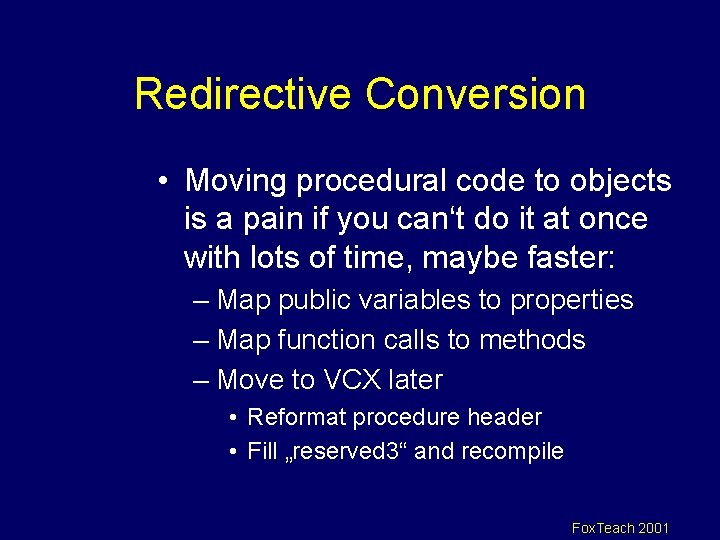 Redirective Conversion

• Moving procedural code to objects is a pain if you can‘t do it at once with lots of time, maybe faster:

– Map public variables to properties

– Map function calls to methods

– Move to VCX later

• Reformat procedure header

• Fill „reserved3“ and recompile

FoxTeach 2001